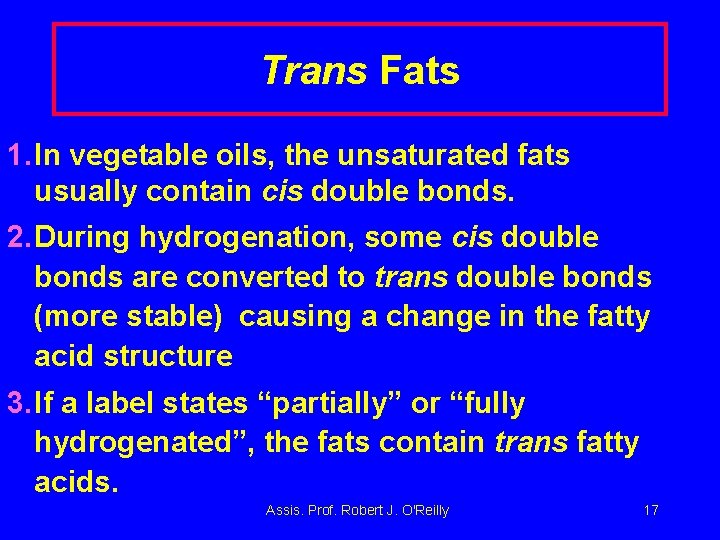 Trans Fats

1. In vegetable oils, the unsaturated fats usually contain cis double bonds.

2. During hydrogenation, some cis double bonds are converted to trans double bonds (more stable) causing a change in the fatty acid structure

3. If a label states “partially” or “fully hydrogenated”, the fats contain trans fatty acids.

Assis. Prof. Robert J. O'Reilly

17